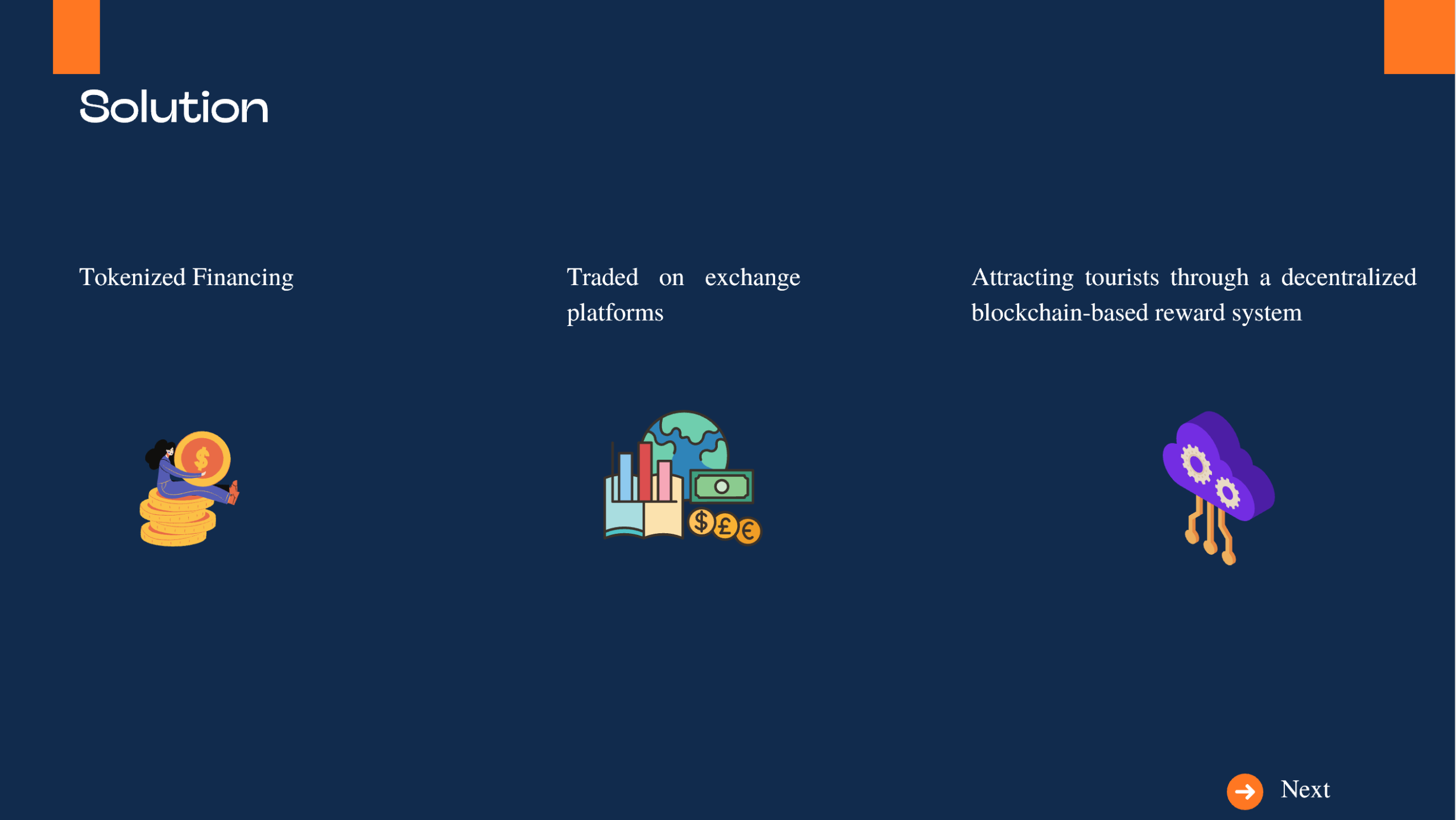 Solution

Tokenized Financing

Traded on exchange platforms

Attracting tourists through a decentralized blockchain-based reward system

Next